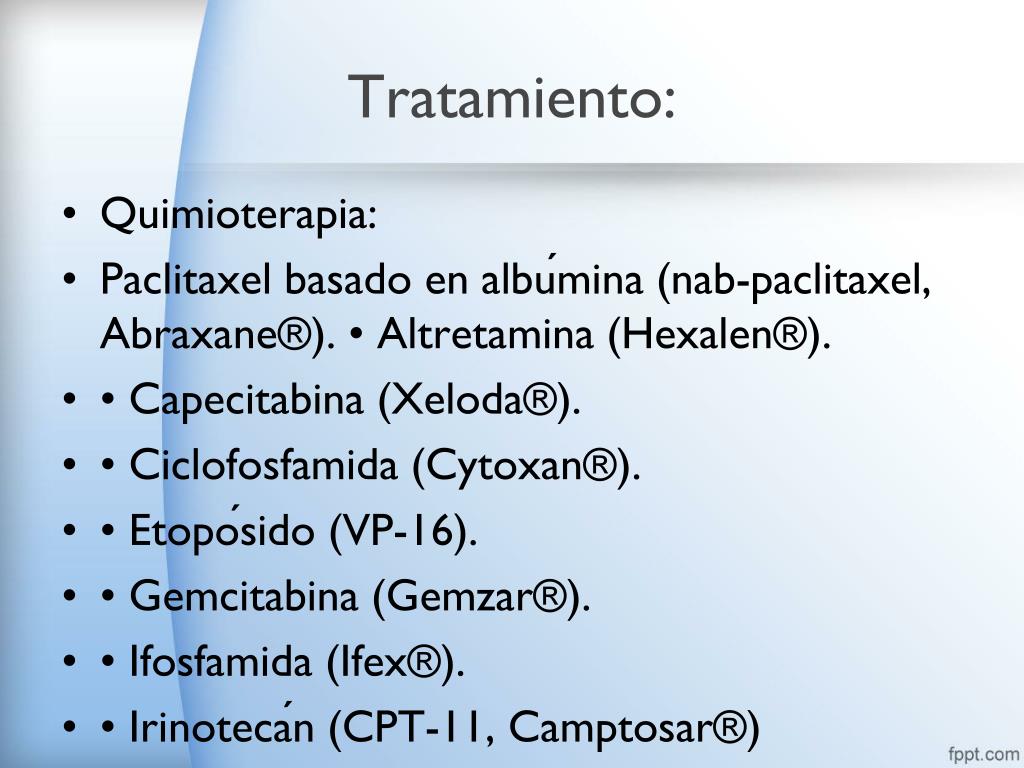 Tratamiento:

• Quimioterapia:
• Paclitaxel basado en albúmina (nab-paclitaxel, Abraxane®). • Altretamina (Hexalen®).
• • Capecitabina (Xeloda®).
• • Ciclofosfamida (Cytoxan®).
• • Etopósido (VP-16).
• • Gemcitabina (Gemzar®).
• • Ifosfamida (Ifex®).
• • Irinotecán (CPT-11, Camptosar®)

fppt.com